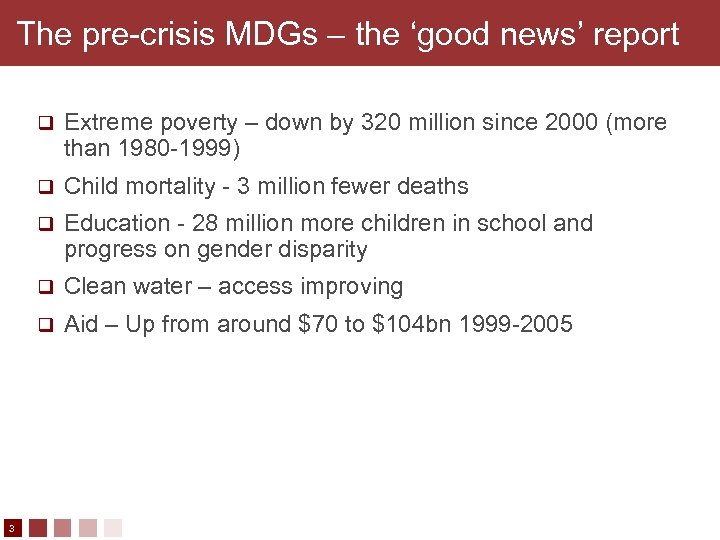 The pre-crisis MDGs – the ‘good news’ report

❑ Extreme poverty – down by 320 million since 2000 (more than 1980-1999)

❑ Child mortality - 3 million fewer deaths

❑ Education - 28 million more children in school and progress on gender disparity

❑ Clean water – access improving

❑ Aid – Up from around \$70 to \$104bn 1999-2005

3